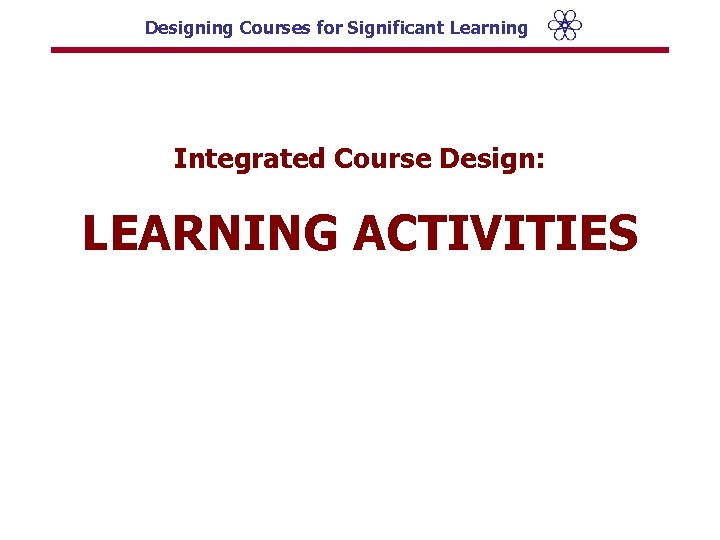 Designing Courses for Significant Learning

Integrated Course Design:

LEARNING ACTIVITIES